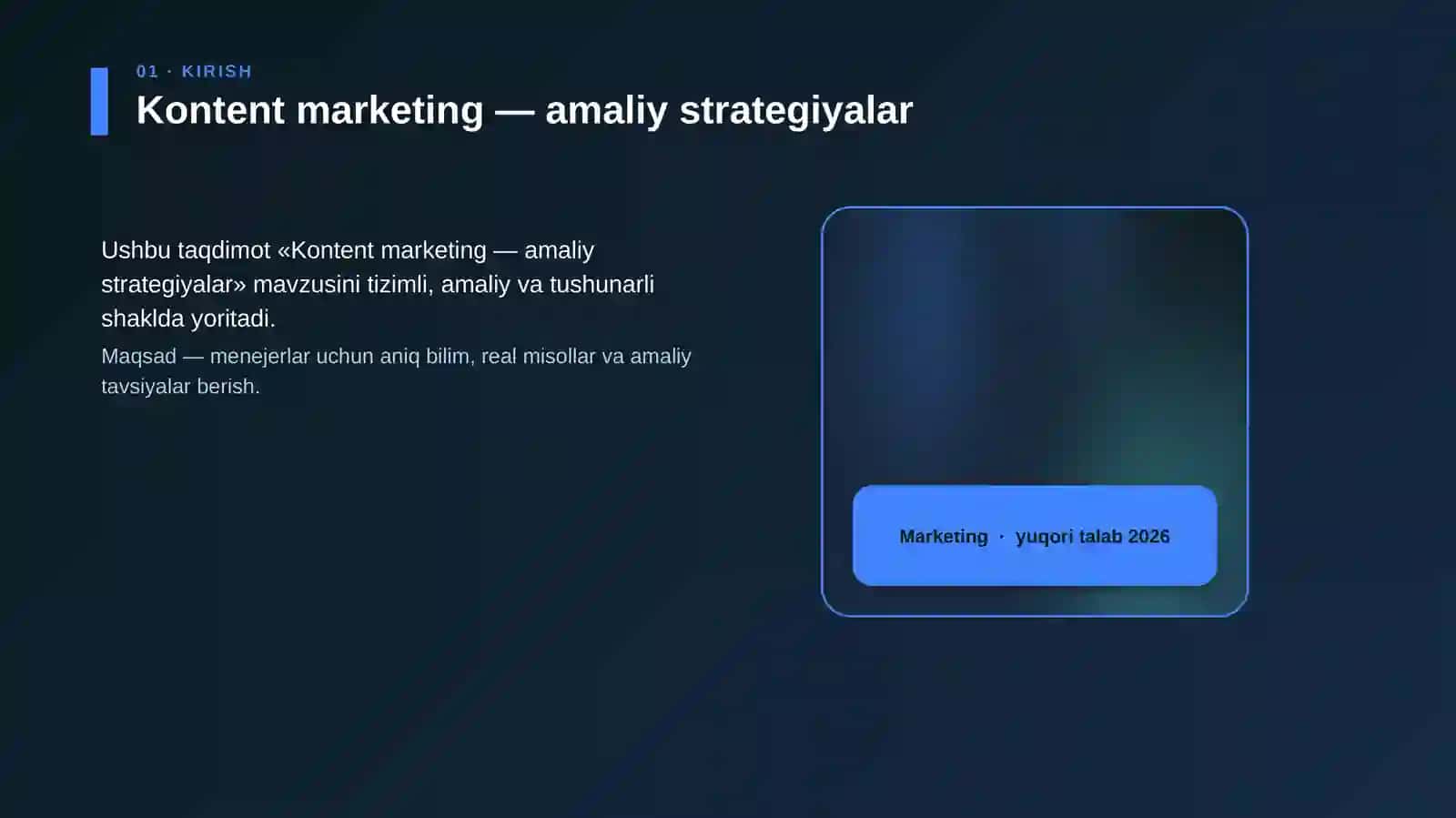 01 · KIRISH

Kontent marketing — amaliy strategiyalar

Ushbu taqdimot «Kontent marketing — amaliy strategiyalar» mavzusini tizimli, amaliy va tushunarli shaklda yoritadi.

Maqsad — menejerlar uchun aniq bilim, real misollar va amaliy tavsiyalar berish.

Marketing · yuqori talab 2026